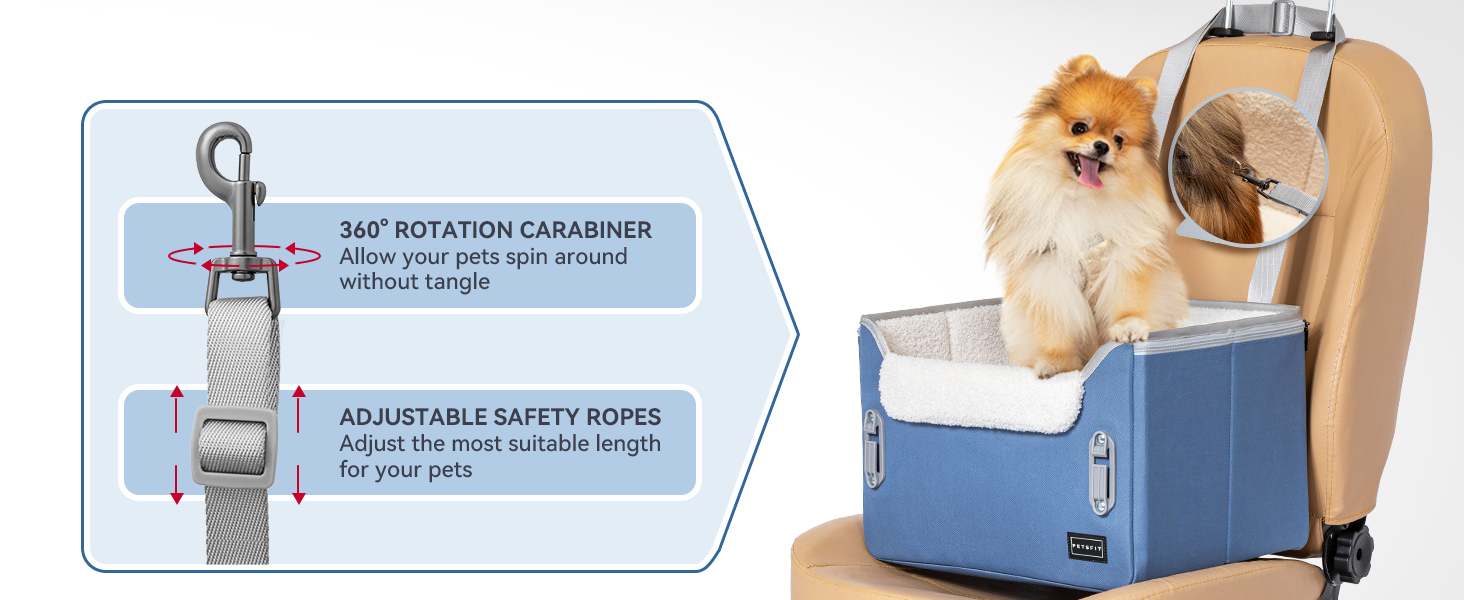 360° ROTATION CARABINER
Allow your pets spin around without tangle

ADJUSTABLE SAFETY ROPES
Adjust the most suitable length for your pets

PETSFIT